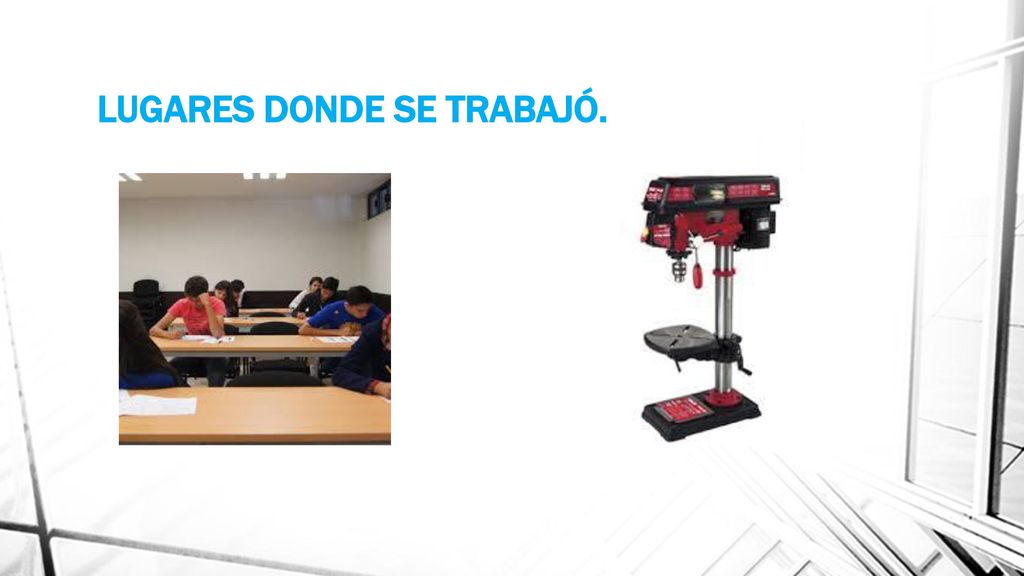 LUGARES DONDE SE TRABAJÓ.